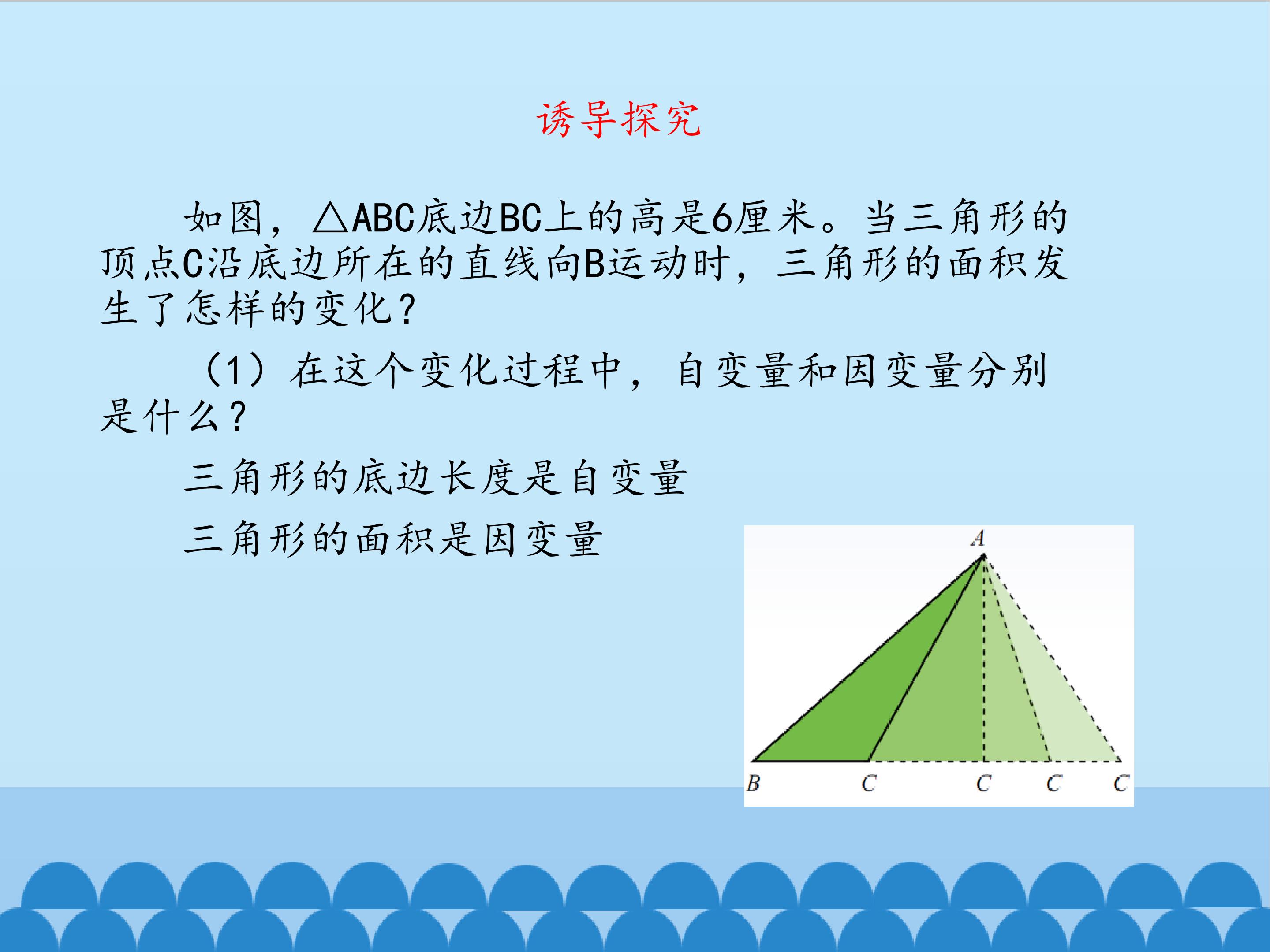 诱导探究

如图，△ABC底边BC上的高是6厘米。当三角形的顶点C沿底边所在的直线向B运动时，三角形的面积发生了怎样的变化？

（1）在这个变化过程中，自变量和因变量分别是什么？

三角形的底边长度是自变量

三角形的面积是因变量

A

B C C C C